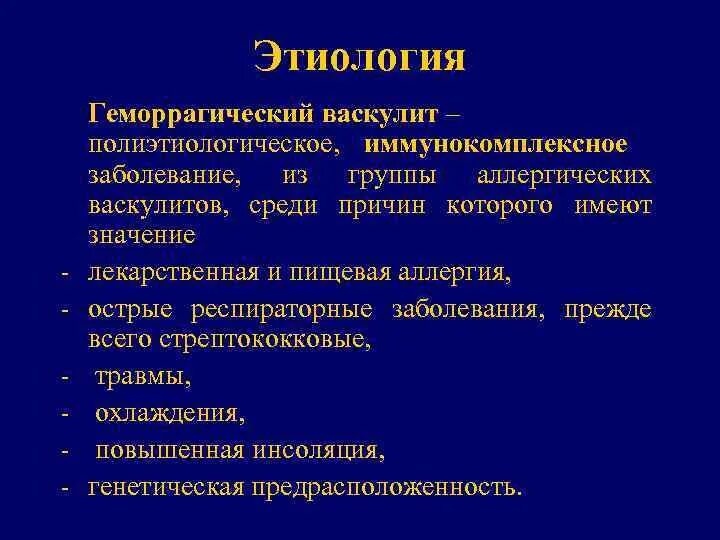 Этиология

Геморрагический васкулит – полиэтиологическое, иммунокомплексное заболевание, из группы аллергических васкулитов, среди причин которого имеют значение

- лекарственная и пищевая аллергия,
- острые респираторные заболевания, прежде всего стрептококковые,
- травмы,
- охлаждения,
- повышенная инсоляция,
- генетическая предрасположенность.